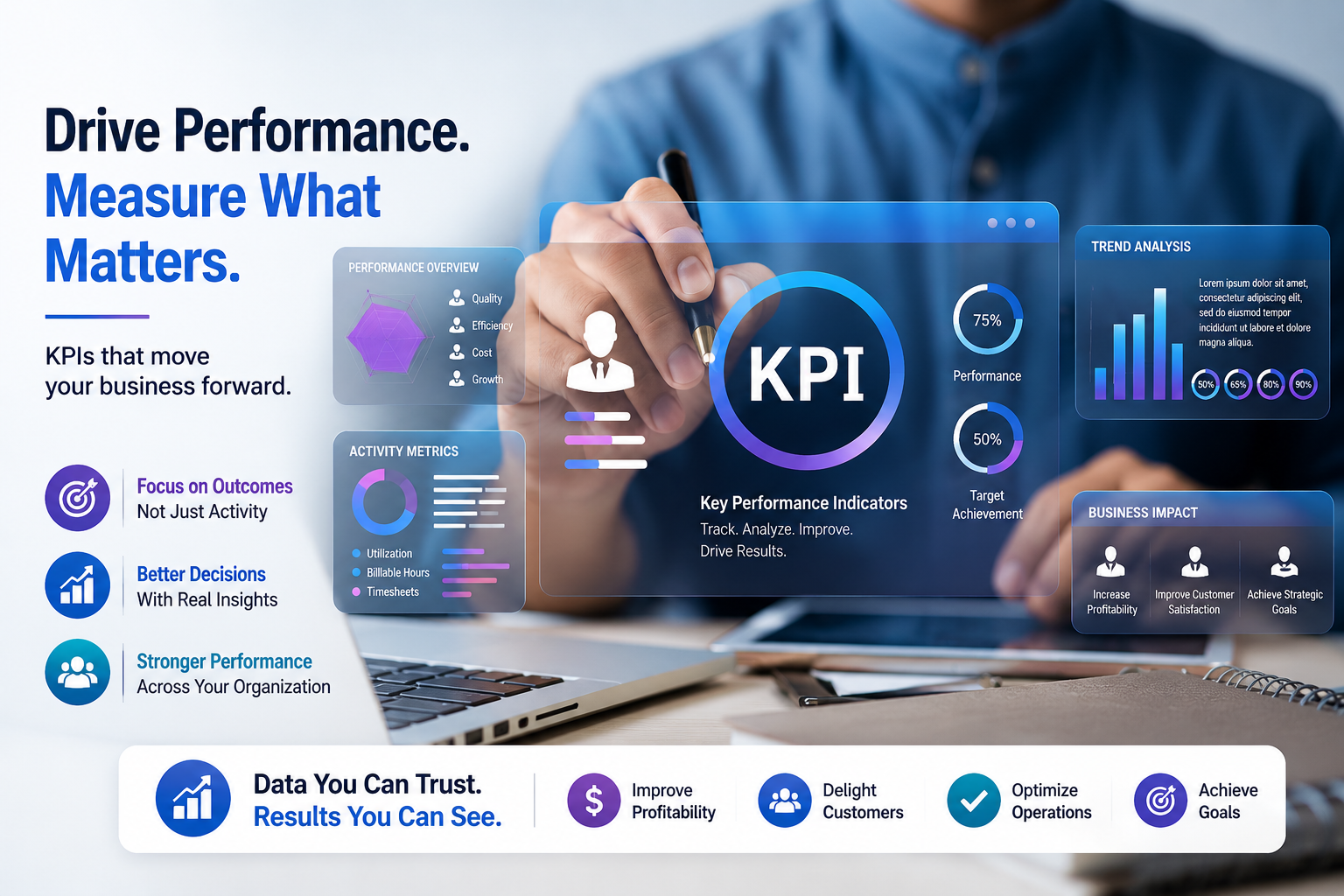 Drive Performance.
Measure What Matters.

KPIs that move your business forward.

Focus on Outcomes
Not Just Activity

Better Decisions
With Real Insights

Stronger Performance
Across Your Organization

PERFORMANCE OVERVIEW
Quality
Efficiency
Cost
Growth

ACTIVITY METRICS
Utilization
Billable Hours
Timesheets

KPI
Key Performance Indicators
Track. Analyze. Improve.
Drive Results.

75%
Performance

50%
Target Achievement

TREND ANALYSIS
Lorem ipsum dolor sit amet, consectetur adipiscing elit, sed do eiusmod tempor incididunt ut labore et dolore magna aliqua.
50% 65% 80% 90%

BUSINESS IMPACT
Increase Profitability
Improve Customer Satisfaction
Achieve Strategic Goals

Data You Can Trust.
Results You Can See.

Improve Profitability
Delight Customers
Optimize Operations
Achieve Goals